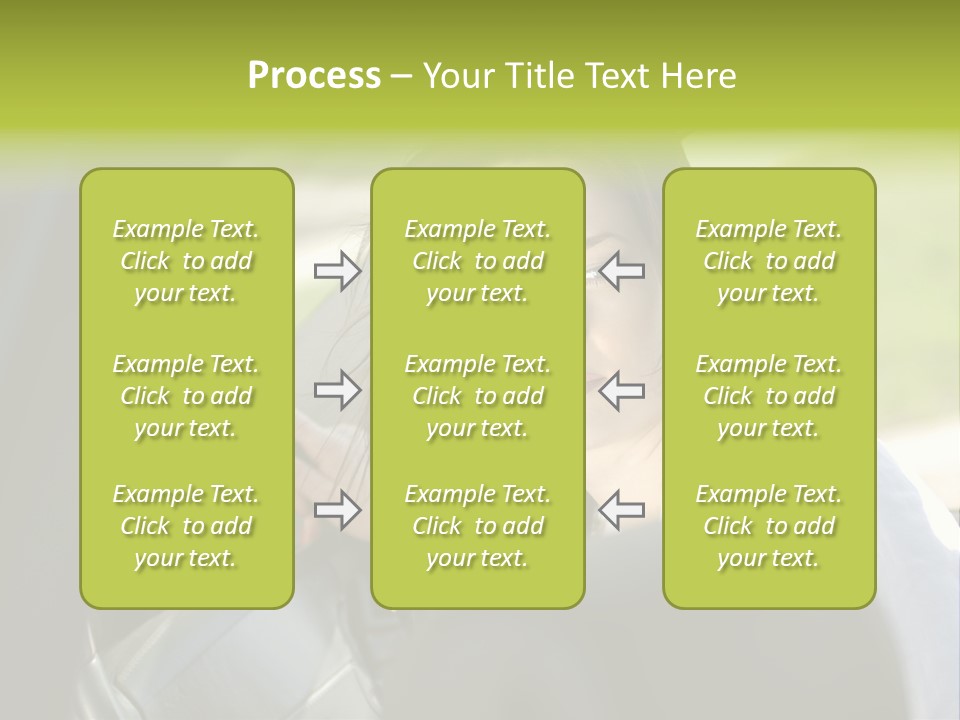 Process – Your Title Text Here

Example Text. Click to add your text.

Example Text. Click to add your text.

Example Text. Click to add your text.

Example Text. Click to add your text.

Example Text. Click to add your text.

Example Text. Click to add your text.

Example Text. Click to add your text.

Example Text. Click to add your text.

Example Text. Click to add your text.